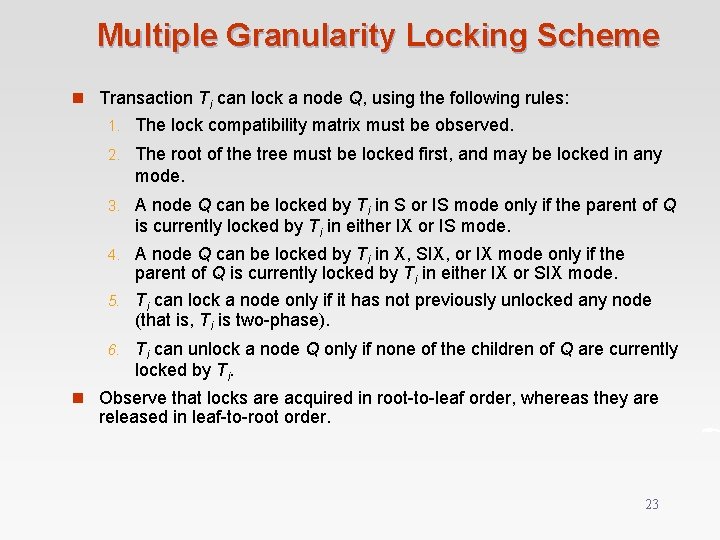 Multiple Granularity Locking Scheme

Transaction $T_i$ can lock a node $Q$, using the following rules:

1. The lock compatibility matrix must be observed.

2. The root of the tree must be locked first, and may be locked in any mode.

3. A node $Q$ can be locked by $T_i$ in S or IS mode only if the parent of $Q$ is currently locked by $T_i$ in either IX or IS mode.

4. A node $Q$ can be locked by $T_i$ in X, SIX, or IX mode only if the parent of $Q$ is currently locked by $T_i$ in either IX or SIX mode.

5. $T_i$ can lock a node only if it has not previously unlocked any node (that is, $T_i$ is two-phase).

6. $T_i$ can unlock a node $Q$ only if none of the children of $Q$ are currently locked by $T_i$.

Observe that locks are acquired in root-to-leaf order, whereas they are released in leaf-to-root order.

23